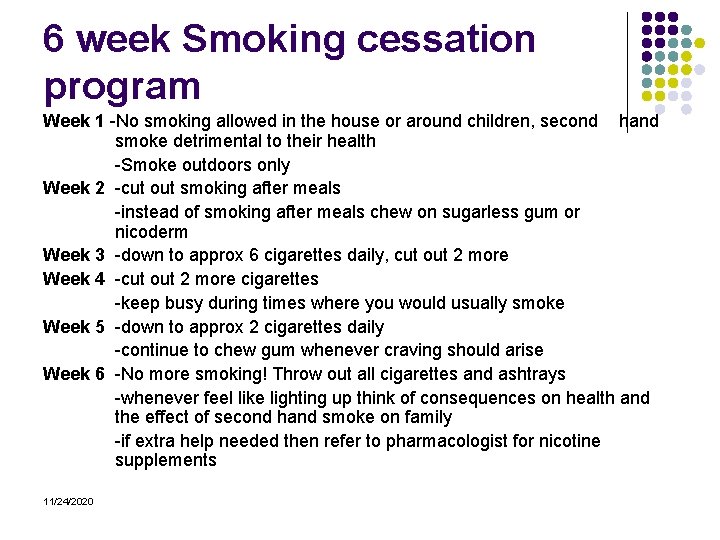 6 week Smoking cessation program

Week 1 -No smoking allowed in the house or around children, second hand smoke detrimental to their health

-Smoke outdoors only

Week 2 -cut out smoking after meals

-instead of smoking after meals chew on sugarless gum or nicoderm

Week 3 -down to approx 6 cigarettes daily, cut out 2 more

Week 4 -cut out 2 more cigarettes

-keep busy during times where you would usually smoke

Week 5 -down to approx 2 cigarettes daily

-continue to chew gum whenever craving should arise

Week 6 -No more smoking! Throw out all cigarettes and ashtrays

-whenever feel like lighting up think of consequences on health and the effect of second hand smoke on family

-if extra help needed then refer to pharmacologist for nicotine supplements

11/24/2020